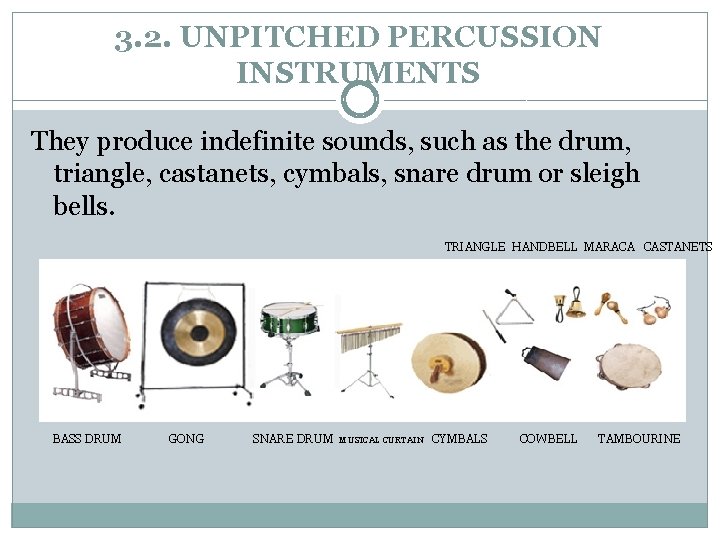 3.2. UNPITCHED PERCUSSION INSTRUMENTS

They produce indefinite sounds, such as the drum, triangle, castanets, cymbals, snare drum or sleigh bells.

TRIANGLE HANDBELL MARACA CASTANETS

BASS DRUM GONG SNARE DRUM MUSICAL CURTAIN CYMBALS COWBELL TAMBOURINE